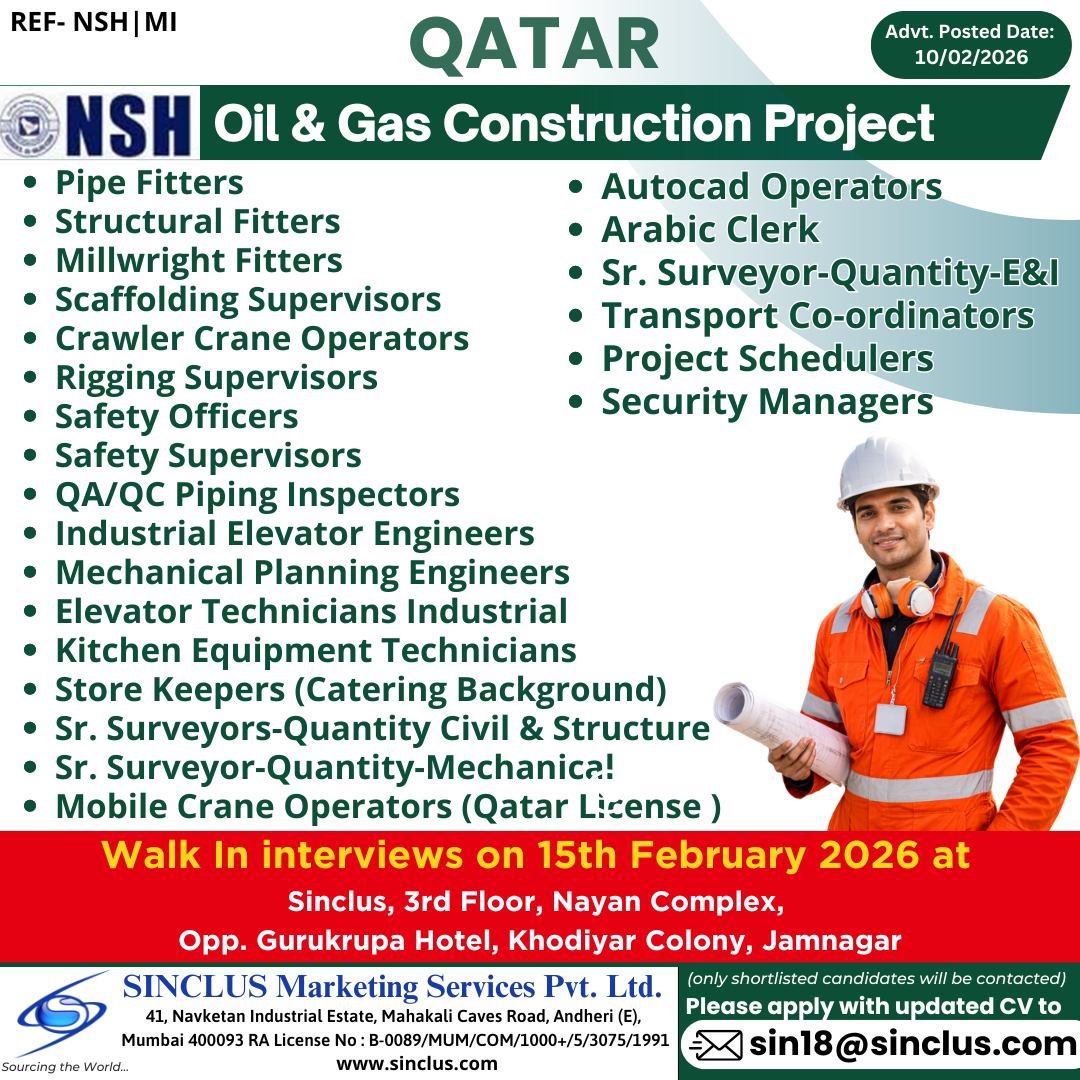 REF- NSH|MI

QATAR

Advt. Posted Date: 10/02/2026

NSH

Oil & Gas Construction Project

- Pipe Fitters
- Structural Fitters
- Millwright Fitters
- Scaffolding Supervisors
- Crawler Crane Operators
- Rigging Supervisors
- Safety Officers
- Safety Supervisors
- QA/QC Piping Inspectors
- Industrial Elevator Engineers
- Mechanical Planning Engineers
- Elevator Technicians Industrial
- Kitchen Equipment Technicians
- Store Keepers (Catering Background)
- Sr. Surveyors-Quantity Civil & Structure
- Sr. Surveyor-Quantity-Mechanical
- Mobile Crane Operators (Qatar License )

- Autocad Operators
- Arabic Clerk
- Sr. Surveyor-Quantity-E&I
- Transport Co-ordinators
- Project Schedulers
- Security Managers

Walk In interviews on 15th February 2026 at

Sinclus, 3rd Floor, Nayan Complex,
Opp. Gurukrupa Hotel, Khodiyar Colony, Jamnagar

SINCLUS Marketing Services Pvt. Ltd.
41, Navketan Industrial Estate, Mahakali Caves Road, Andheri (E), Mumbai 400093 RA License No : B-0089/MUM/COM/1000+/5/3075/1991
www.sinclus.com

Sourcing the World...

(only shortlisted candidates will be contacted)
Please apply with updated CV to
sin18@sinclus.com